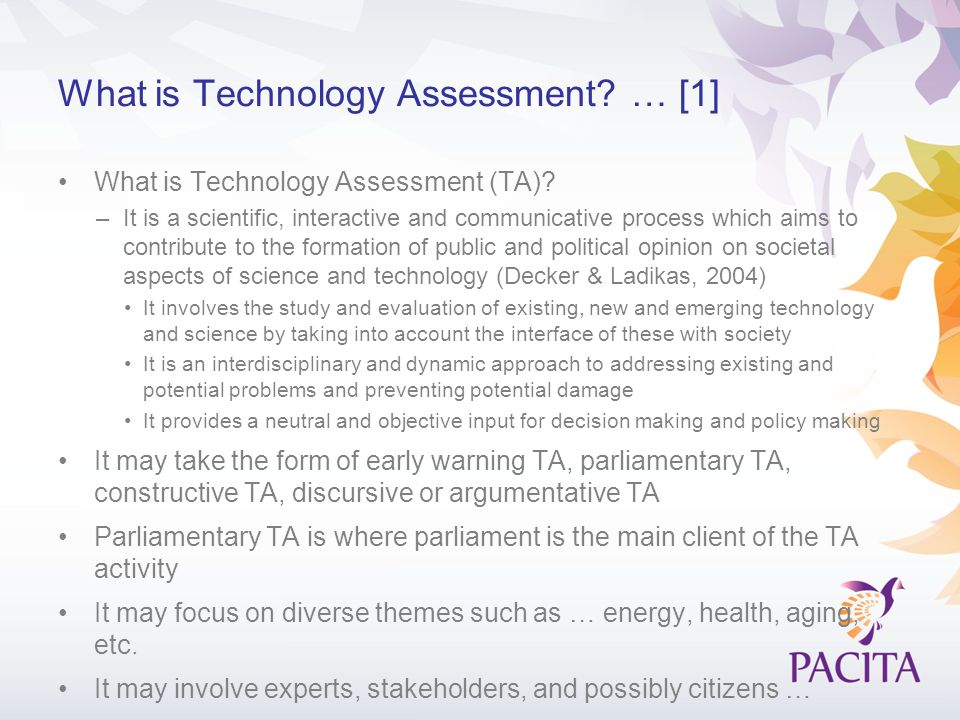 What is Technology Assessment? … [1]

• What is Technology Assessment (TA)?
– It is a scientific, interactive and communicative process which aims to contribute to the formation of public and political opinion on societal aspects of science and technology (Decker & Ladikas, 2004)
• It involves the study and evaluation of existing, new and emerging technology and science by taking into account the interface of these with society
• It is an interdisciplinary and dynamic approach to addressing existing and potential problems and preventing potential damage
• It provides a neutral and objective input for decision making and policy making
• It may take the form of early warning TA, parliamentary TA, constructive TA, discursive or argumentative TA
• Parliamentary TA is where parliament is the main client of the TA activity
• It may focus on diverse themes such as … energy, health, aging, etc.
• It may involve experts, stakeholders, and possibly citizens …

PACITA